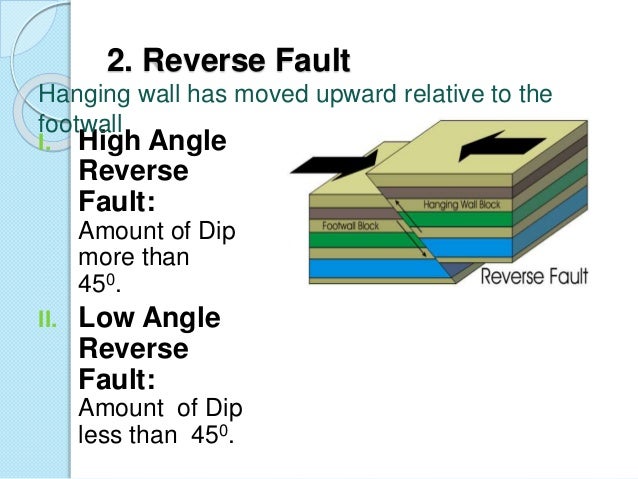 2. Reverse Fault

Hanging wall has moved upward relative to the footwall

I. High Angle Reverse Fault: Amount of Dip more than $45^0$.

II. Low Angle Reverse Fault: Amount of Dip less than $45^0$.

Hanging Wall Block

Footwall Block

Reverse Fault